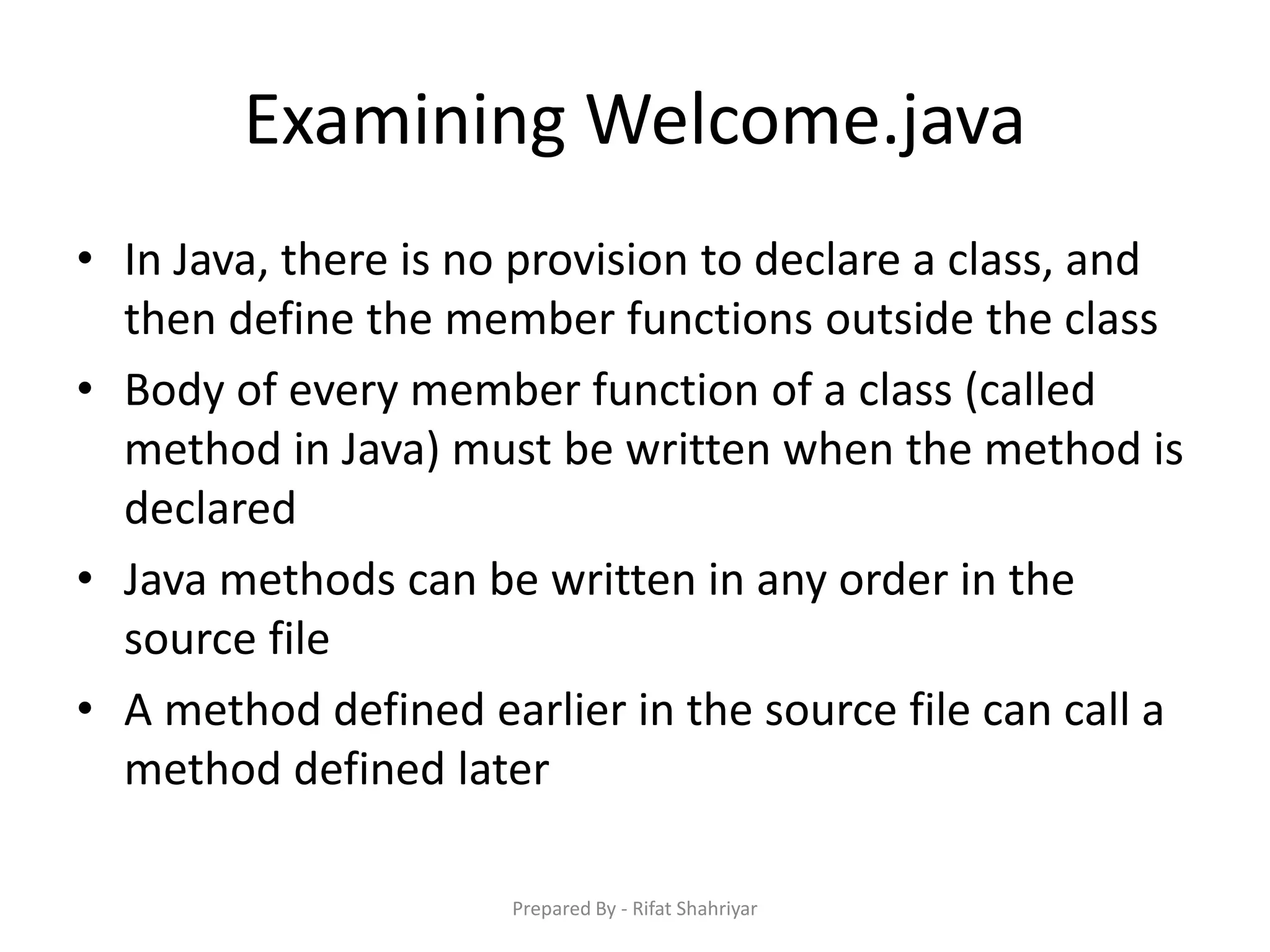 Examining Welcome.java

• In Java, there is no provision to declare a class, and then define the member functions outside the class
• Body of every member function of a class (called method in Java) must be written when the method is declared
• Java methods can be written in any order in the source file
• A method defined earlier in the source file can call a method defined later

Prepared By - Rifat Shahriyar